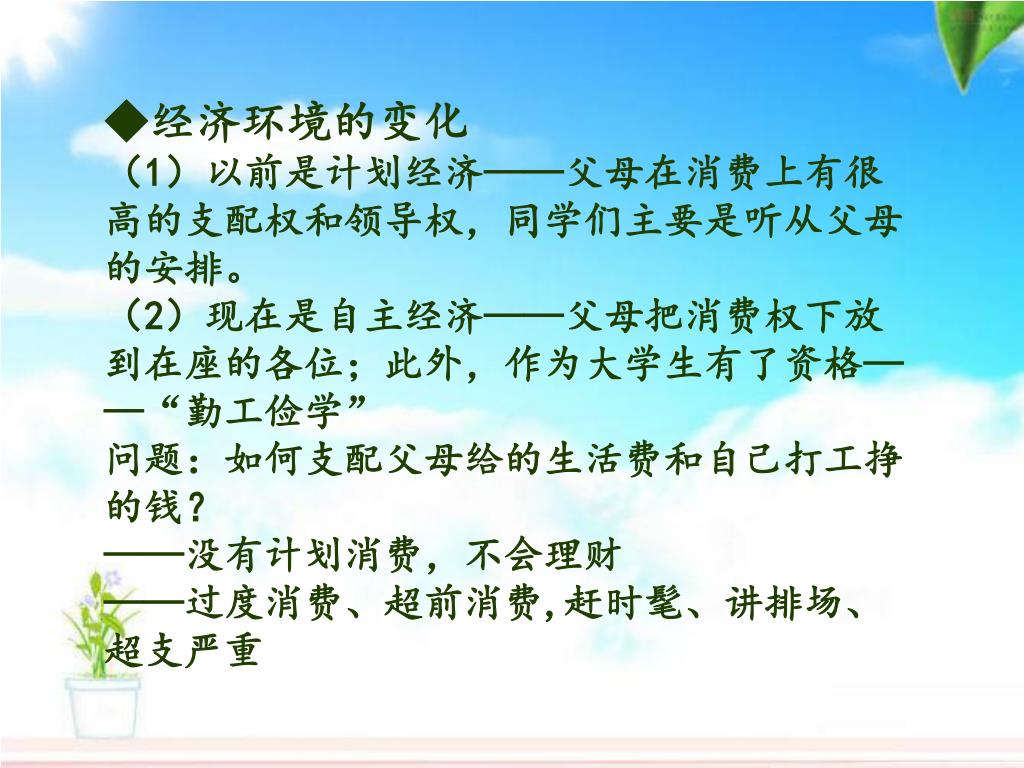 ◆经济环境的变化
（1）以前是计划经济——父母在消费上有很高的支配权和领导权，同学们主要是听从父母的安排。
（2）现在是自主经济——父母把消费权下放到在座的各位；此外，作为大学生有了资格——“勤工俭学”
问题：如何支配父母给的生活费和自己打工挣的钱？
——没有计划消费，不会理财
——过度消费、超前消费,赶时髦、讲排场、超支严重